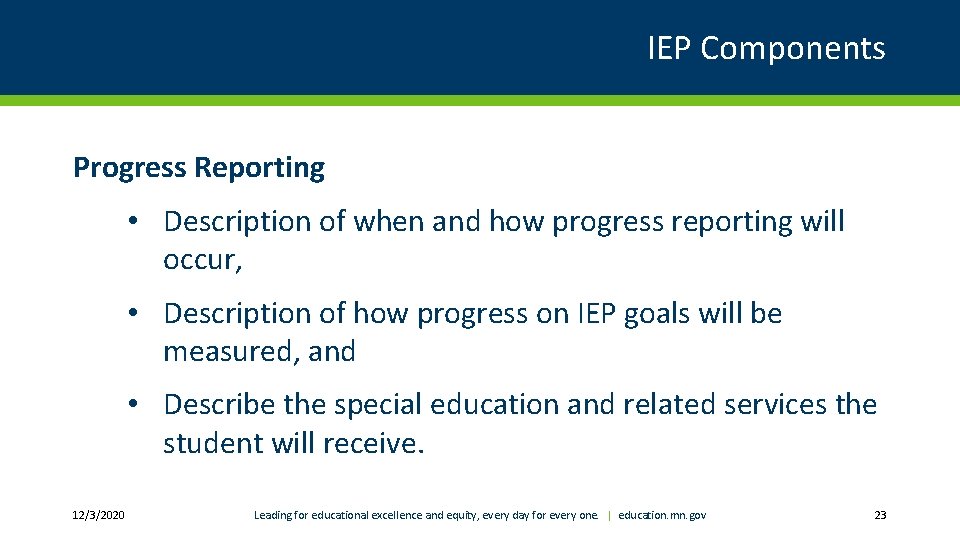 IEP Components

Progress Reporting

• Description of when and how progress reporting will occur,

• Description of how progress on IEP goals will be measured, and

• Describe the special education and related services the student will receive.

12/3/2020

Leading for educational excellence and equity, every day for every one. | education.mn.gov

23